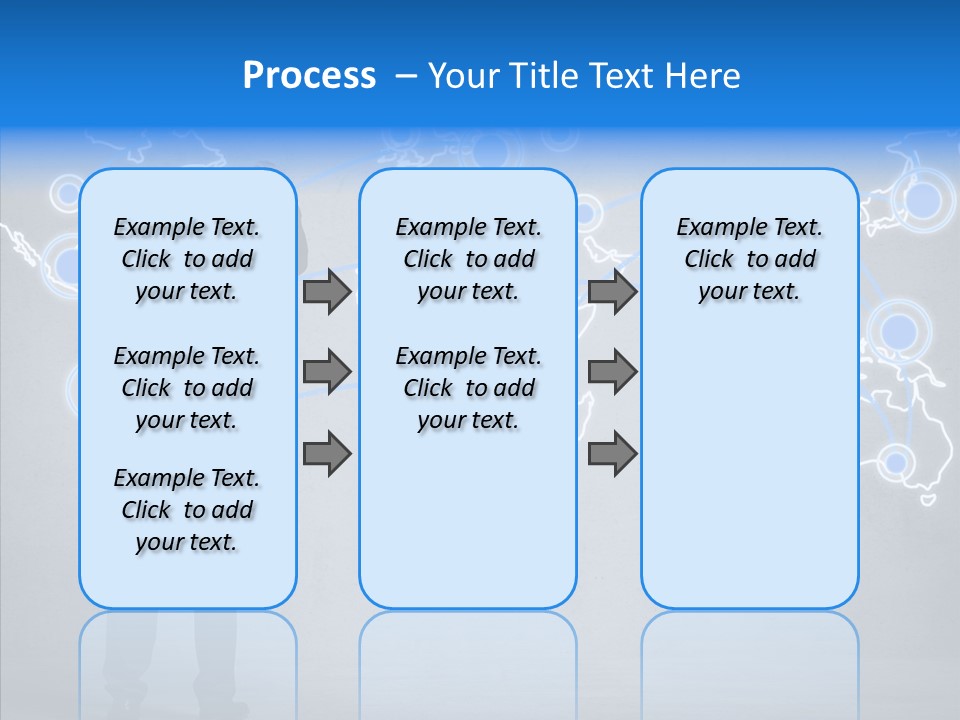 Process – Your Title Text Here

Example Text. Click to add your text.

Example Text. Click to add your text.

Example Text. Click to add your text.

Example Text. Click to add your text.

Example Text. Click to add your text.

Example Text. Click to add your text.